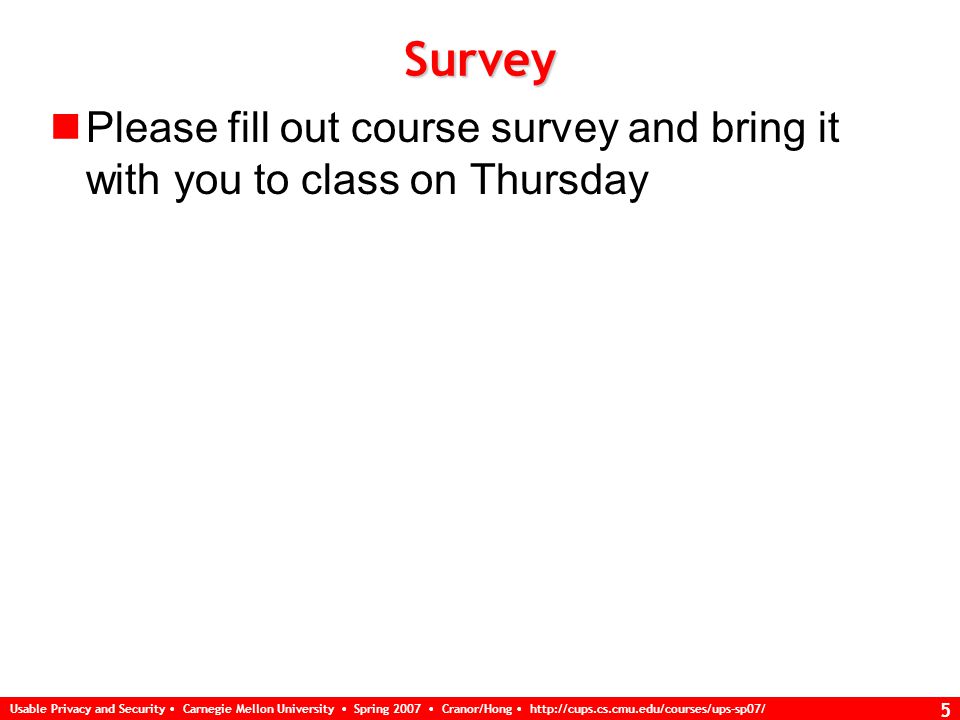 Survey

Please fill out course survey and bring it with you to class on Thursday

Usable Privacy and Security • Carnegie Mellon University • Spring 2007 • Cranor/Hong • http://cups.cs.cmu.edu/courses/ups-sp07/

5